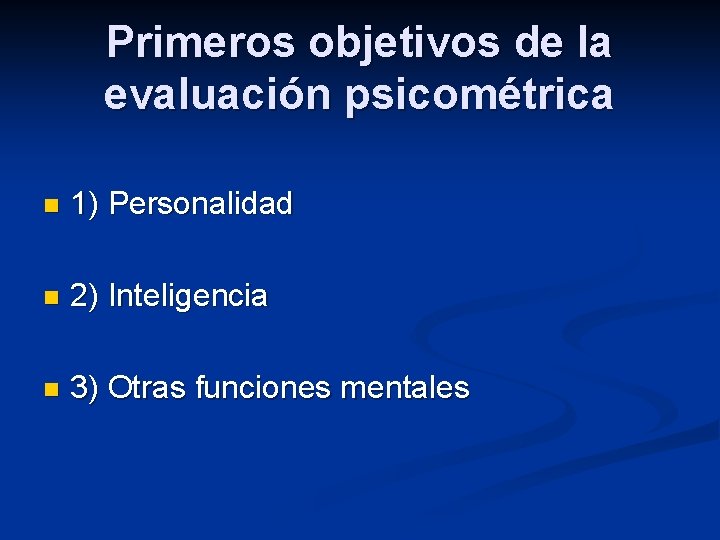 Primeros objetivos de la evaluación psicométrica

1) Personalidad

2) Inteligencia

3) Otras funciones mentales